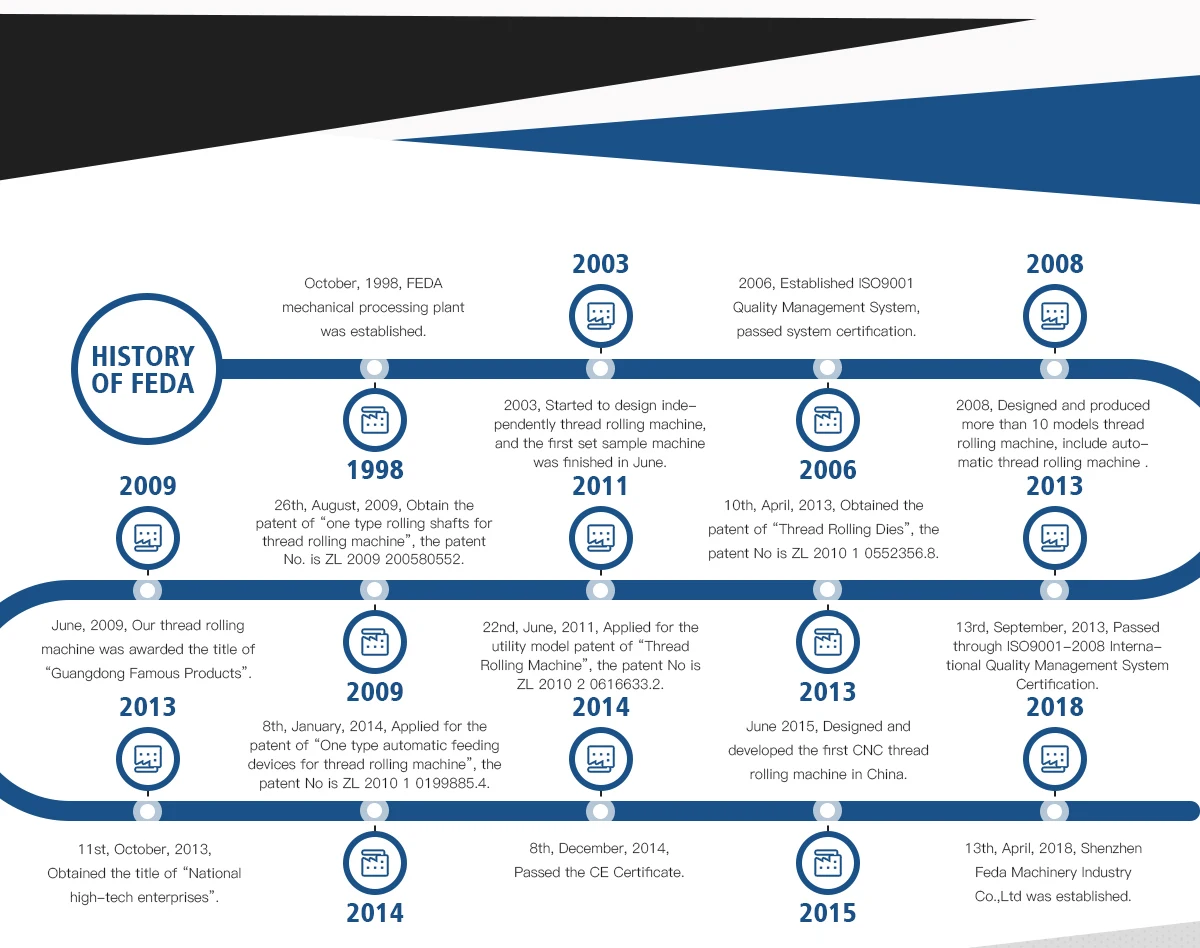 HISTORY OF FEDA

October, 1998, FEDA mechanical processing plant was established.

1998

2003

2003, Started to design independently thread rolling machine, and the first set sample machine was finished in June.

2006, Established ISO9001 Quality Management System, passed system certification.

2006

2008

2008, Designed and produced more than 10 models thread rolling machine, include automatic thread rolling machine .

2009

June, 2009, Our thread rolling machine was awarded the title of "Guangdong Famous Products".

26th, August, 2009, Obtain the patent of "one type rolling shafts for thread rolling machine", the patent No. is ZL 2009 200580552.

2009

2011

22nd, June, 2011, Applied for the utility model patent of "Thread Rolling Machine", the patent No is ZL 2010 2 0616633.2.

10th, April, 2013, Obtained the patent of "Thread Rolling Dies", the patent No is ZL 2010 1 0552356.8.

2013

2013

13rd, September, 2013, Passed through ISO9001-2008 International Quality Management System Certification.

2013

11st, October, 2013, Obtained the title of "National high-tech enterprises".

8th, January, 2014, Applied for the patent of "One type automatic feeding devices for thread rolling machine", the patent No is ZL 2010 1 0199885.4.

2014

2014

8th, December, 2014, Passed the CE Certificate.

June 2015, Designed and developed the first CNC thread rolling machine in China.

2015

2018

13th, April, 2018, Shenzhen Feda Machinery Industry Co.,Ltd was established.